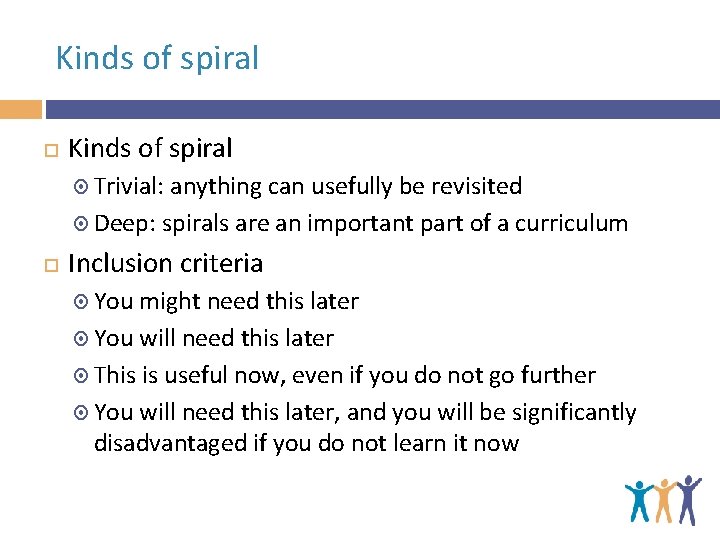 Kinds of spiral

Kinds of spiral
Trivial: anything can usefully be revisited
Deep: spirals are an important part of a curriculum

Inclusion criteria
You might need this later
You will need this later
This is useful now, even if you do not go further
You will need this later, and you will be significantly disadvantaged if you do not learn it now